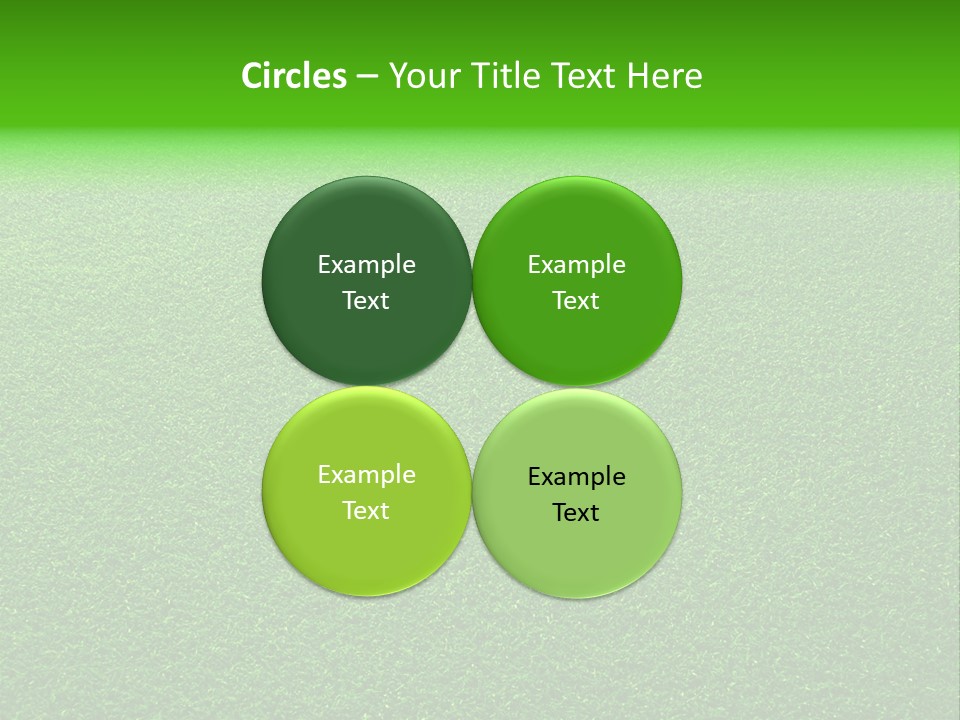 Circles – Your Title Text Here

Example Text

Example Text

Example Text

Example Text